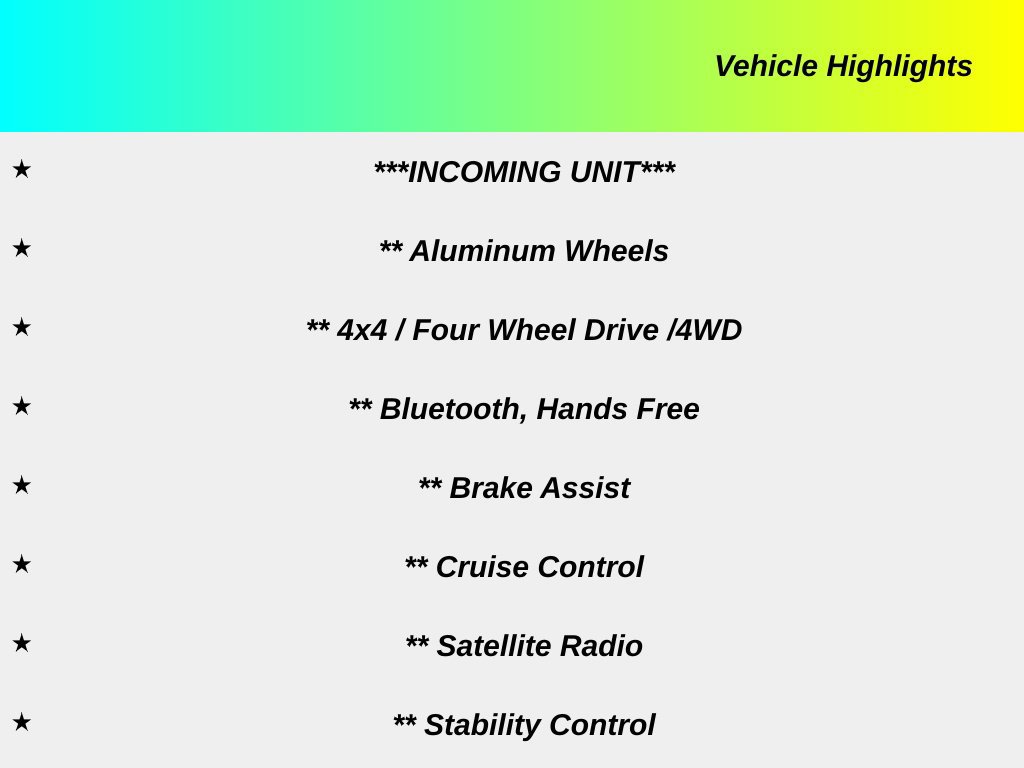 Vehicle Highlights

★ ***INCOMING UNIT***

★ ** Aluminum Wheels

★ ** 4x4 / Four Wheel Drive /4WD

★ ** Bluetooth, Hands Free

★ ** Brake Assist

★ ** Cruise Control

★ ** Satellite Radio

★ ** Stability Control